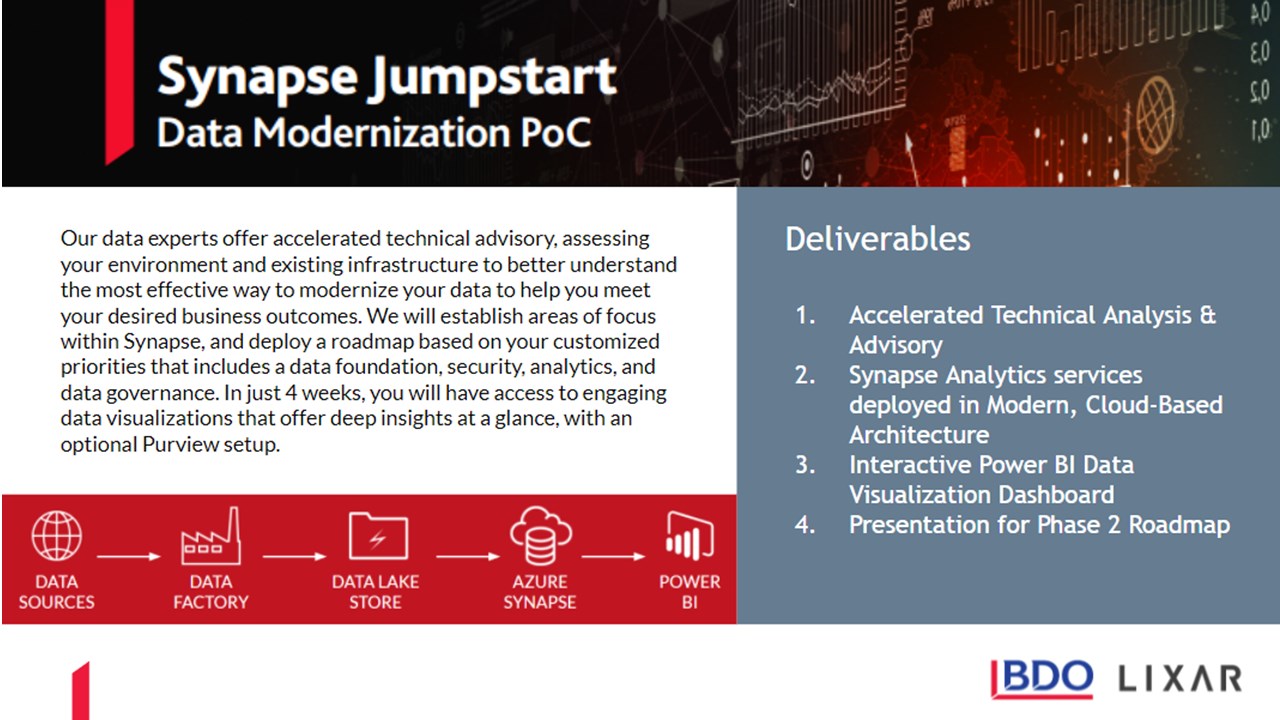 Synapse Jumpstart
Data Modernization PoC

Our data experts offer accelerated technical advisory, assessing your environment and existing infrastructure to better understand the most effective way to modernize your data to help you meet your desired business outcomes. We will establish areas of focus within Synapse, and deploy a roadmap based on your customized priorities that includes a data foundation, security, analytics, and data governance. In just 4 weeks, you will have access to engaging data visualizations that offer deep insights at a glance, with an optional Purview setup.

DATA SOURCES
DATA FACTORY
DATA LAKE STORE
AZURE SYNAPSE
POWER BI

Deliverables

1. Accelerated Technical Analysis & Advisory
2. Synapse Analytics services deployed in Modern, Cloud-Based Architecture
3. Interactive Power BI Data Visualization Dashboard
4. Presentation for Phase 2 Roadmap

BDO LIXAR